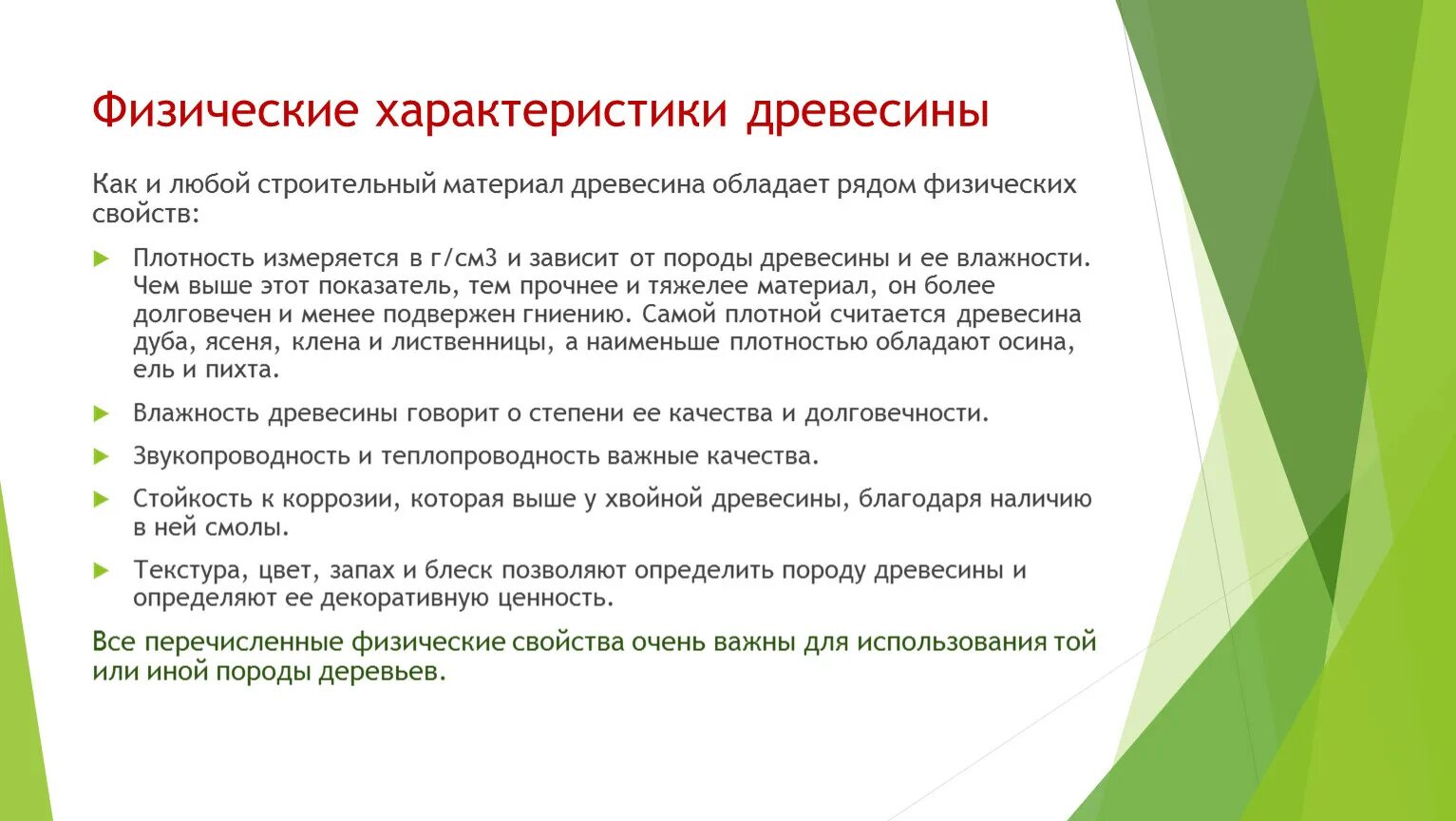 Физические характеристики древесины

Как и любой строительный материал древесина обладает рядом физических свойств:

Плотность измеряется в г/см3 и зависит от породы древесины и ее влажности. Чем выше этот показатель, тем прочнее и тяжелее материал, он более долговечен и менее подвержен гниению. Самой плотной считается древесина дуба, ясеня, клена и лиственницы, а наименьше плотностью обладают осина, ель и пихта.

Влажность древесины говорит о степени ее качества и долговечности.

Звукопроводность и теплопроводность важные качества.

Стойкость к коррозии, которая выше у хвойной древесины, благодаря наличию в ней смолы.

Текстура, цвет, запах и блеск позволяют определить породу древесины и определяют ее декоративную ценность.

Все перечисленные физические свойства очень важны для использования той или иной породы деревьев.